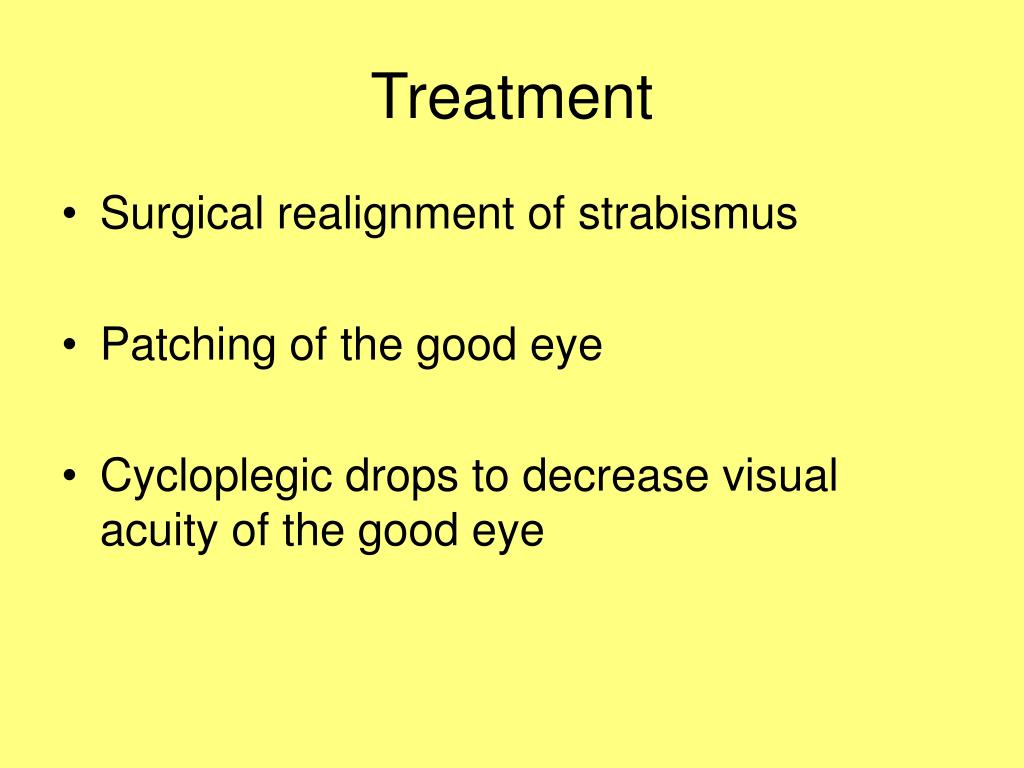 Treatment

• Surgical realignment of strabismus

• Patching of the good eye

• Cycloplegic drops to decrease visual acuity of the good eye